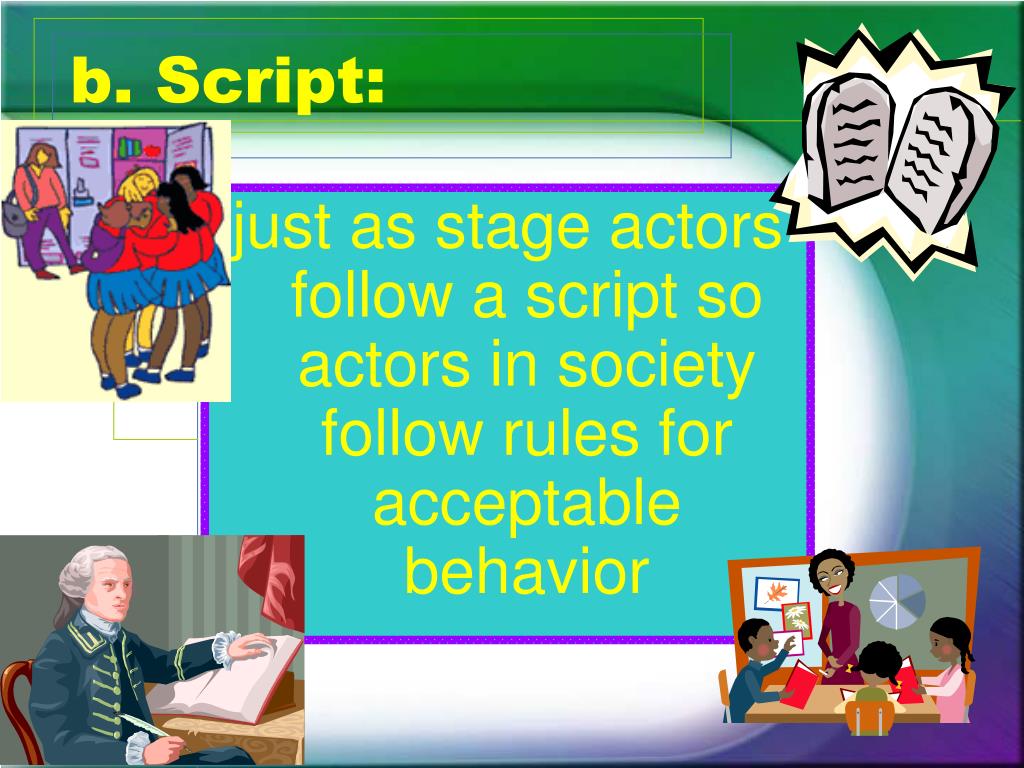 b. Script:

just as stage actors follow a script so actors in society follow rules for acceptable behavior